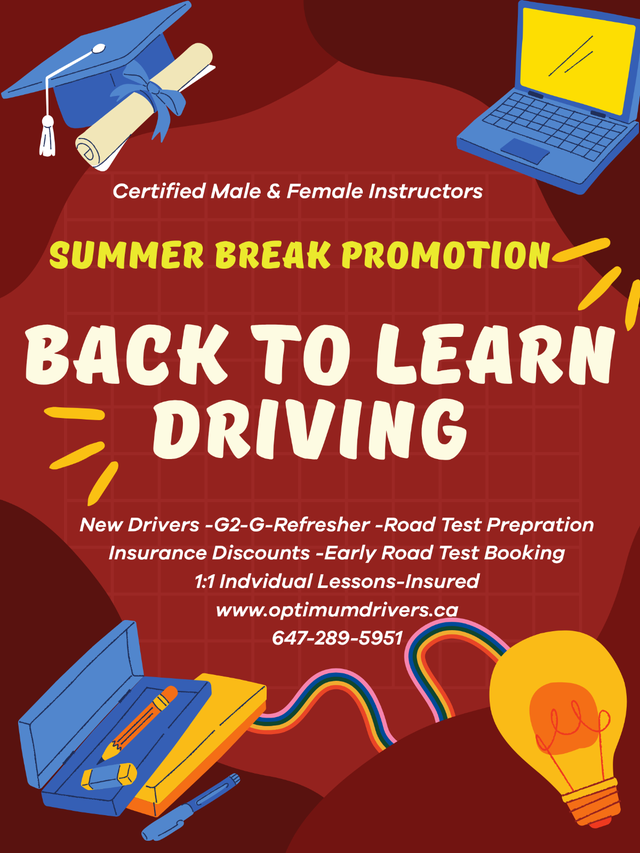 Certified Male & Female Instructors

SUMMER BREAK PROMOTION

BACK TO LEARN DRIVING

New Drivers -G2-G-Refresher -Road Test Prepration
Insurance Discounts -Early Road Test Booking
1:1 Indvidual Lessons-Insured
www.optimumdrivers.ca
647-289-5951